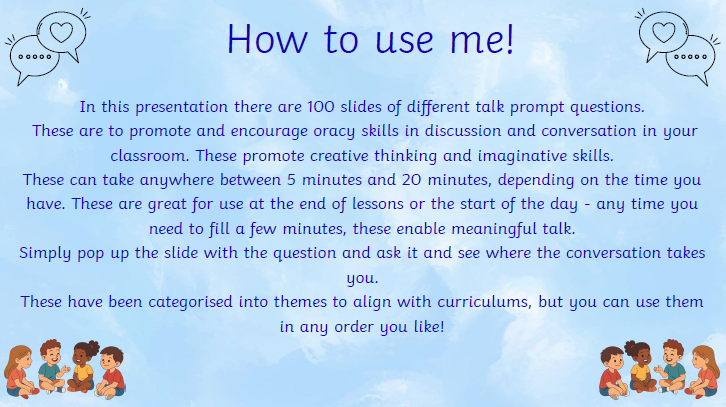 How to use me!

In this presentation there are 100 slides of different talk prompt questions.
These are to promote and encourage oracy skills in discussion and conversation in your classroom. These promote creative thinking and imaginative skills.
These can take anywhere between 5 minutes and 20 minutes, depending on the time you have. These are great for use at the end of lessons or the start of the day - any time you need to fill a few minutes, these enable meaningful talk.
Simply pop up the slide with the question and ask it and see where the conversation takes you.
These have been categorised into themes to align with curriculums, but you can use them in any order you like!